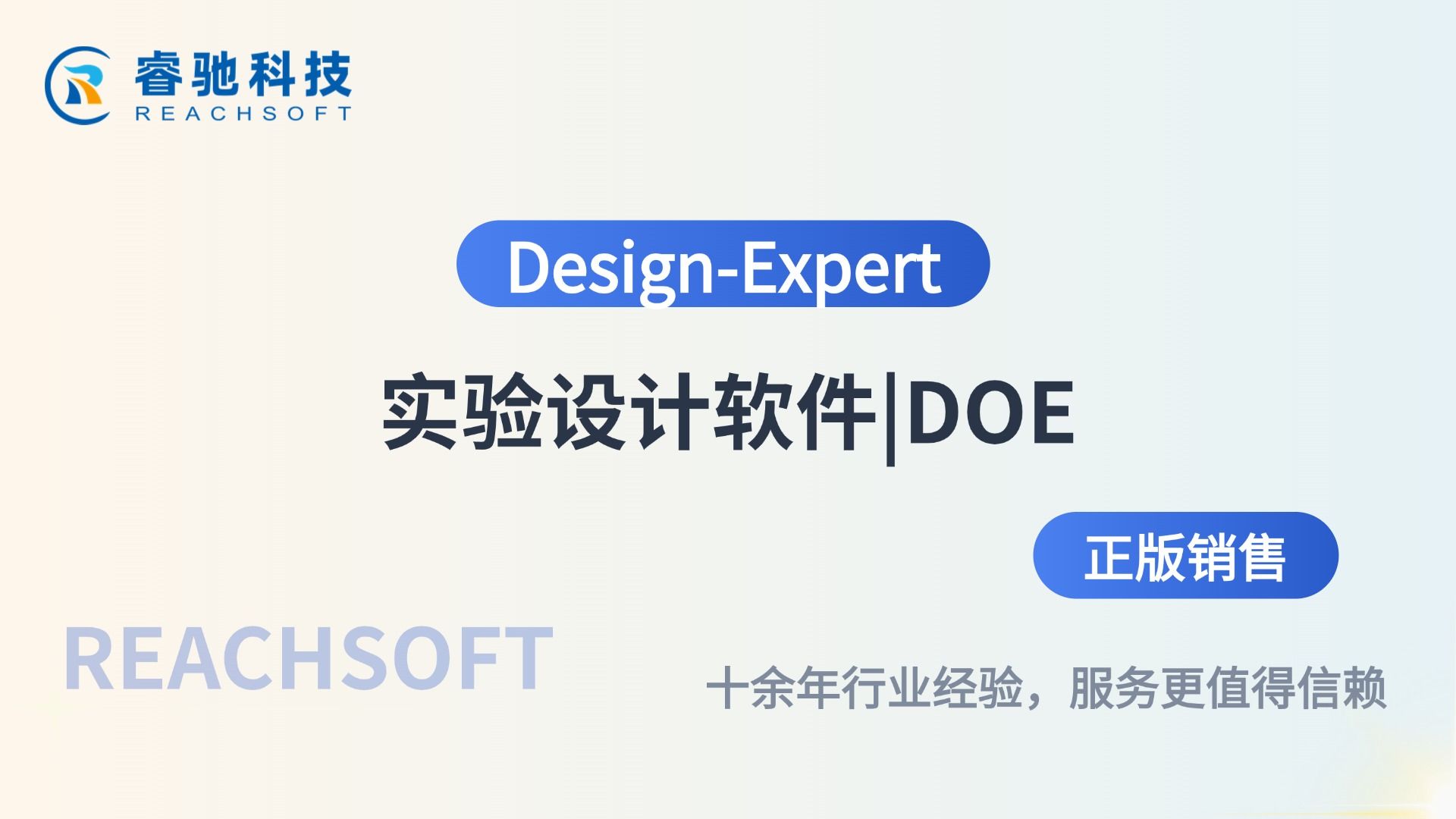 睿驰科技
REACHSOFT

Design-Expert

实验设计软件|DOE

正版销售

REACHSOFT

十余年行业经验，服务更值得信赖